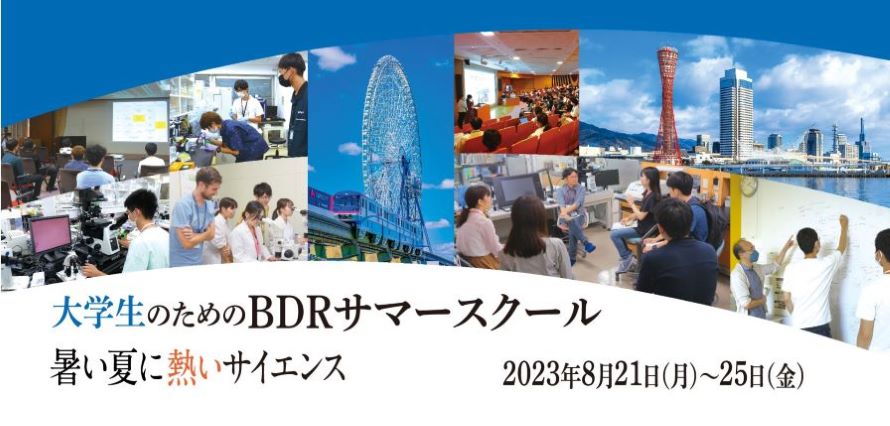 大学生のためのBDRサマースクール
暑い夏に熱いサイエンス

2023年8月21日(月)～25日(金)